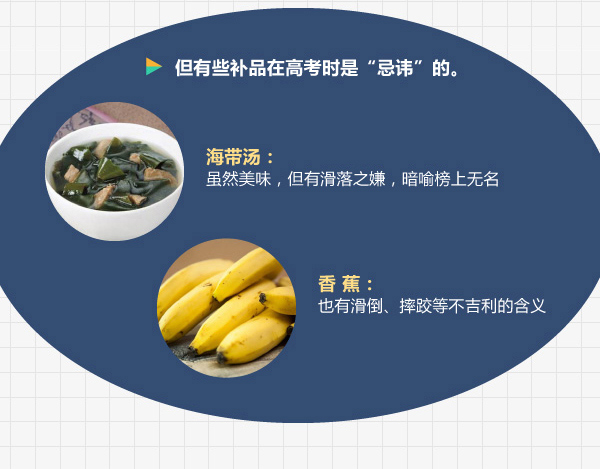 但有些补品在高考时是“忌讳”的。

海带汤：
虽然美味，但有滑落之嫌，暗喻榜上无名

香 蕉：
也有滑倒、摔跤等不吉利的含义